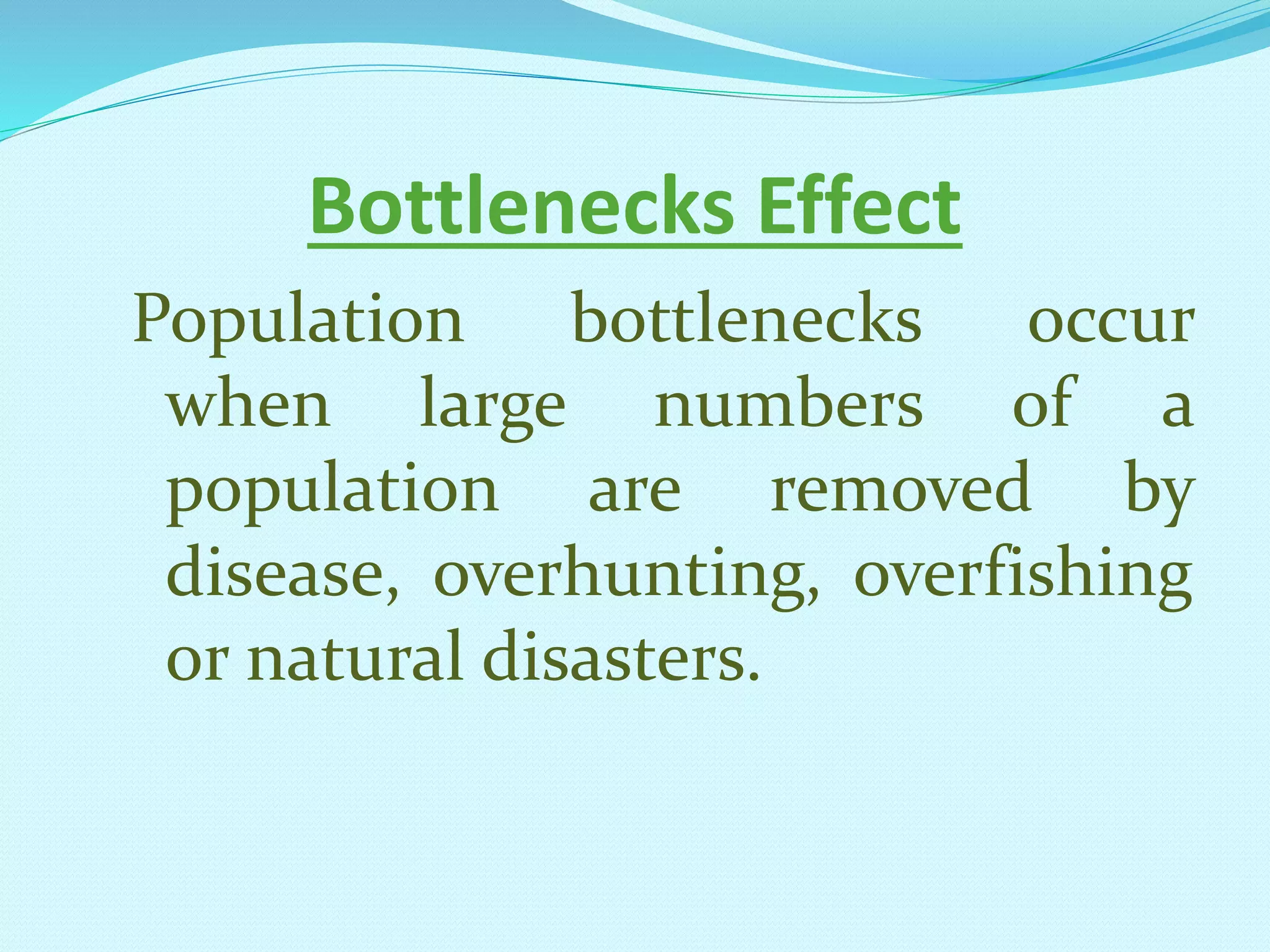 Bottlenecks Effect

Population bottlenecks occur when large numbers of a population are removed by disease, overhunting, overfishing or natural disasters.